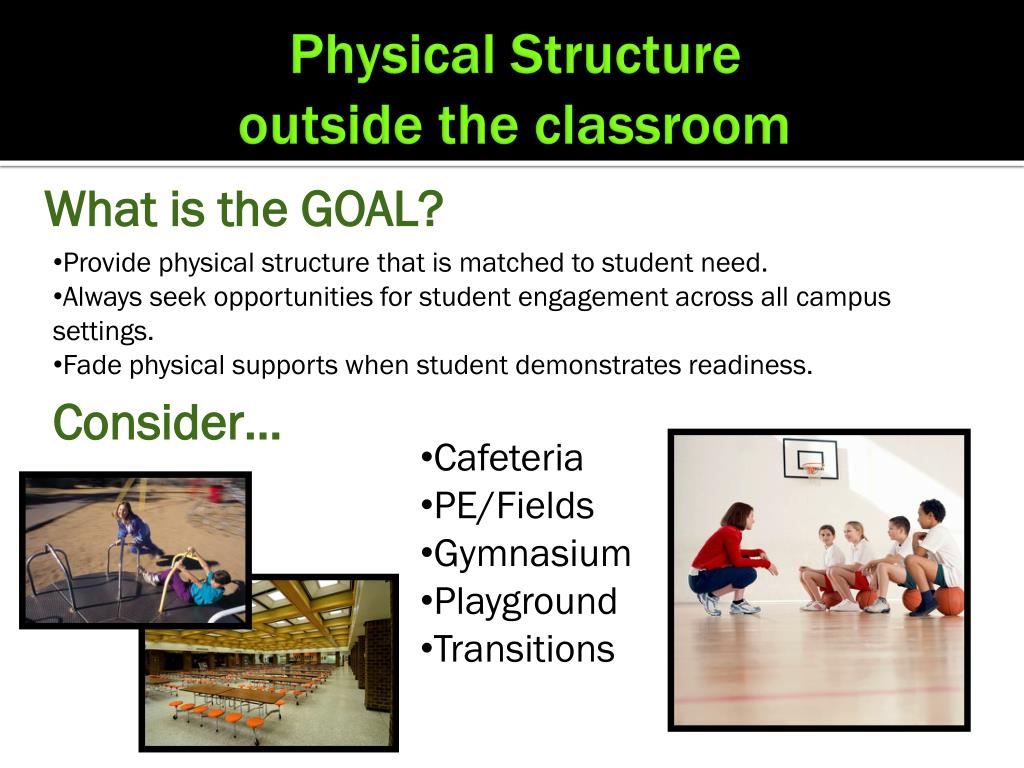 Physical Structure
outside the classroom

What is the GOAL?

•Provide physical structure that is matched to student need.
•Always seek opportunities for student engagement across all campus settings.
•Fade physical supports when student demonstrates readiness.

Consider…

•Cafeteria
•PE/Fields
•Gymnasium
•Playground
•Transitions